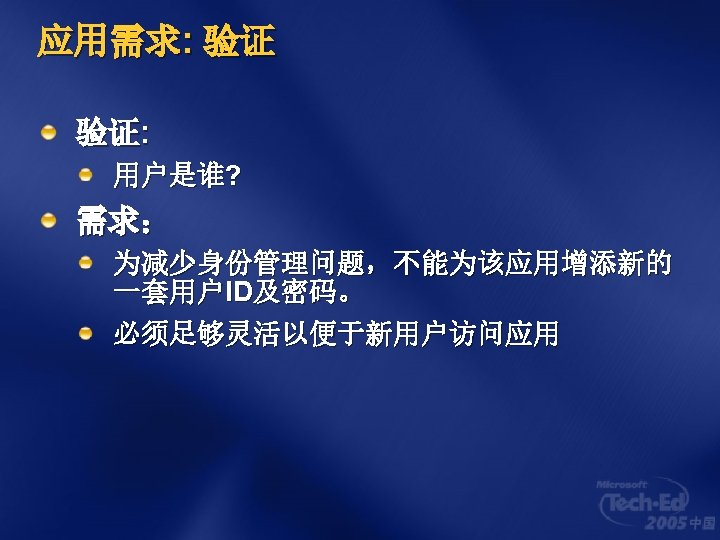 应用需求: 验证

验证:

用户是谁?

需求:

为减少身份管理问题，不能为该应用增添新的一套用户ID及密码。

必须足够灵活以便于新用户访问应用

Microsoft Tech·Ed 2005 中国